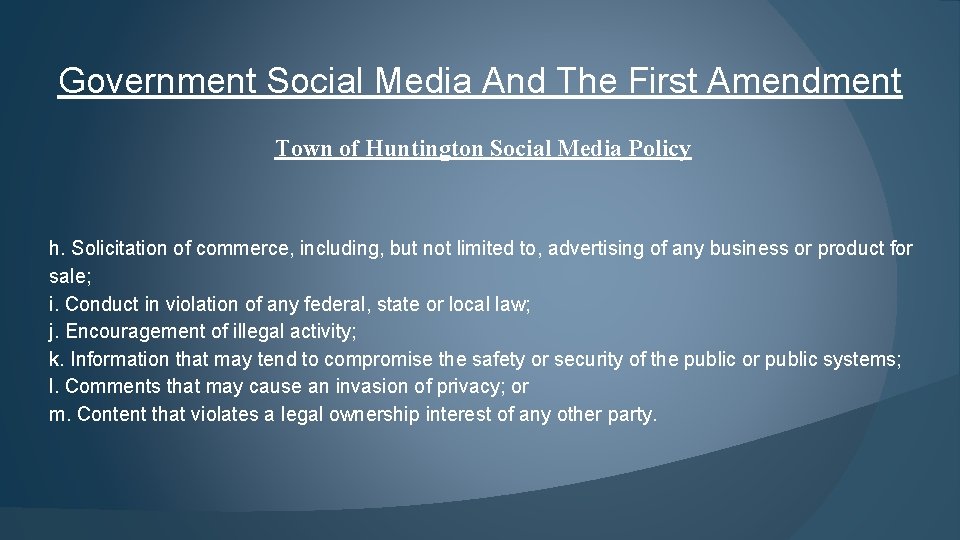 Government Social Media And The First Amendment

Town of Huntington Social Media Policy

h. Solicitation of commerce, including, but not limited to, advertising of any business or product for sale;
i. Conduct in violation of any federal, state or local law;
j. Encouragement of illegal activity;
k. Information that may tend to compromise the safety or security of the public or public systems;
l. Comments that may cause an invasion of privacy; or
m. Content that violates a legal ownership interest of any other party.